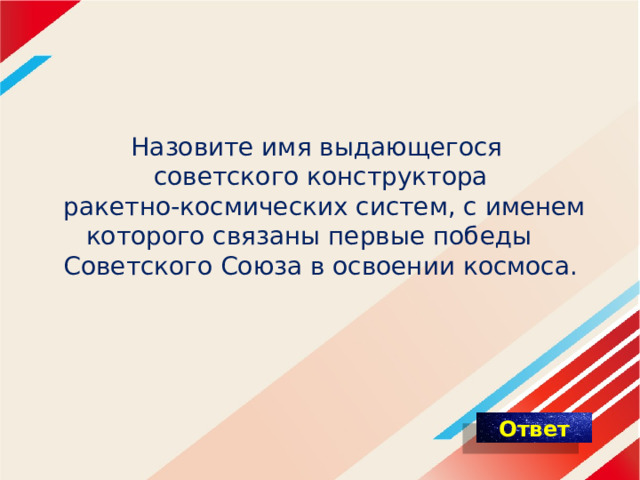 Назовите имя выдающегося советского конструктора ракетно-космических систем, с именем которого связаны первые победы Советского Союза в освоении космоса.

Ответ